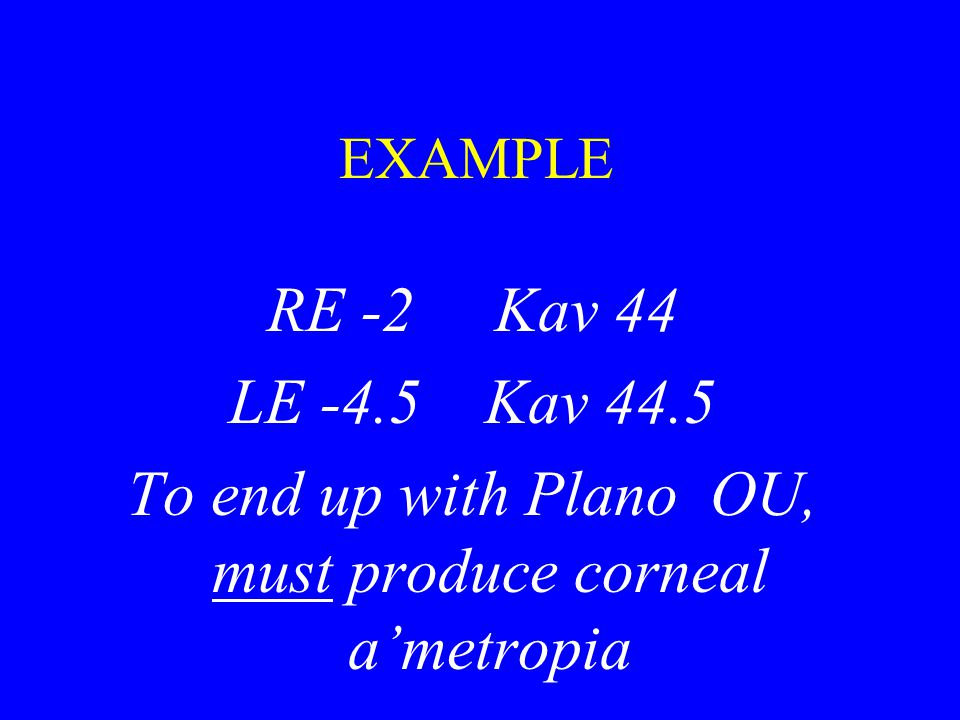 EXAMPLE

RE -2 Kav 44

LE -4.5 Kav 44.5

To end up with Plano OU, must produce corneal a’metropia